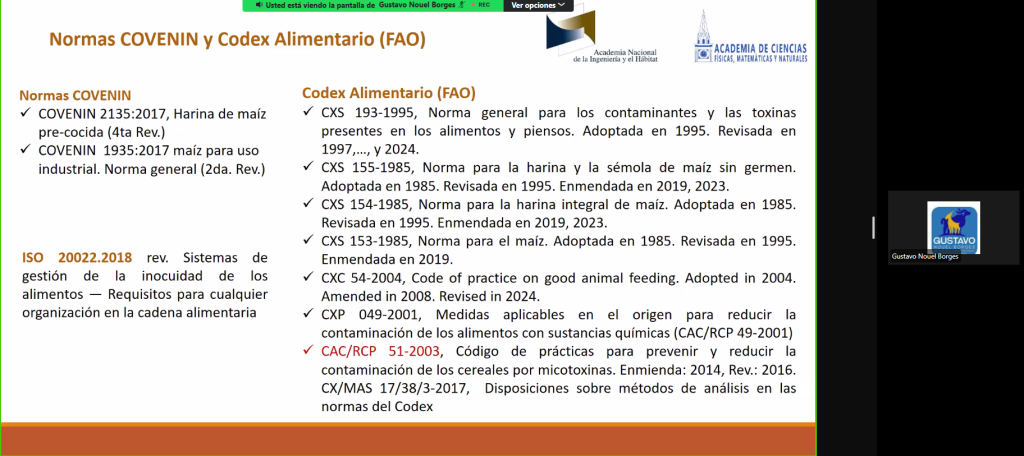 Usted está viendo la pantalla de Gustavo Nouel Borges REC Ver opciones

Normas COVENIN y Codex Alimentario (FAO)

Academia Nacional de la Ingeniería y el Hábitat

ACADEMIA DE CIENCIAS FÍSICAS, MATEMÁTICAS Y NATURALES

Normas COVENIN
✓ COVENIN 2135:2017, Harina de maíz pre-cocida (4ta Rev.)
✓ COVENIN 1935:2017 maíz para uso industrial. Norma general (2da. Rev.)

ISO 20022.2018 rev. Sistemas de gestión de la inocuidad de los alimentos — Requisitos para cualquier organización en la cadena alimentaria

Codex Alimentario (FAO)
✓ CXS 193-1995, Norma general para los contaminantes y las toxinas presentes en los alimentos y piensos. Adoptada en 1995. Revisada en 1997,…, y 2024.
✓ CXS 155-1985, Norma para la harina y la sémola de maíz sin germen. Adoptada en 1985. Revisada en 1995. Enmendada en 2019, 2023.
✓ CXS 154-1985, Norma para la harina integral de maíz. Adoptada en 1985. Revisada en 1995. Enmendada en 2019, 2023.
✓ CXS 153-1985, Norma para el maíz. Adoptada en 1985. Revisada en 1995. Enmendada en 2019.
✓ CXC 54-2004, Code of practice on good animal feeding. Adopted in 2004. Amended in 2008. Revised in 2024.
✓ CXP 049-2001, Medidas aplicables en el origen para reducir la contaminación de los alimentos con sustancias químicas (CAC/RCP 49-2001)
✓ CAC/RCP 51-2003, Código de prácticas para prevenir y reducir la contaminación de los cereales por micotoxinas. Enmienda: 2014, Rev.: 2016.
CX/MAS 17/38/3-2017, Disposiciones sobre métodos de análisis en las normas del Codex

GUSTAVO
Gustavo Nouel Borges